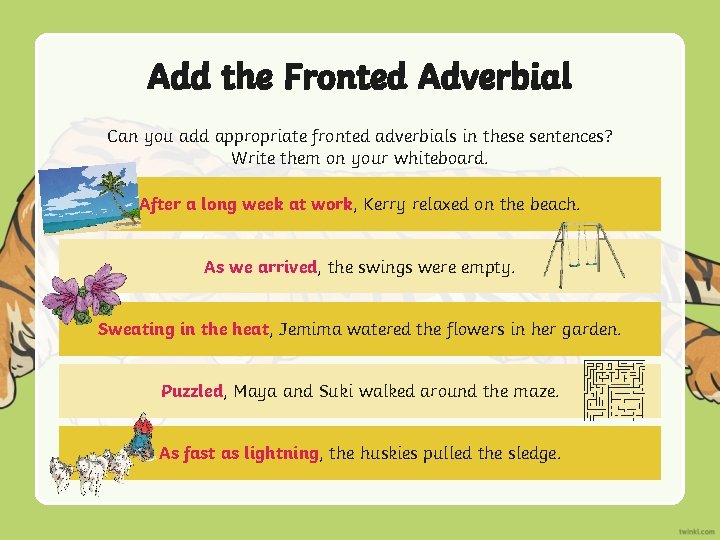 Add the Fronted Adverbial

Can you add appropriate fronted adverbials in these sentences? Write them on your whiteboard.

After a long week at work, Kerry relaxed on the beach.

As we arrived, the swings were empty.

Sweating in the heat, Jemima watered the flowers in her garden.

Puzzled, Maya and Suki walked around the maze.

As fast as lightning, the huskies pulled the sledge.

twinkl.com